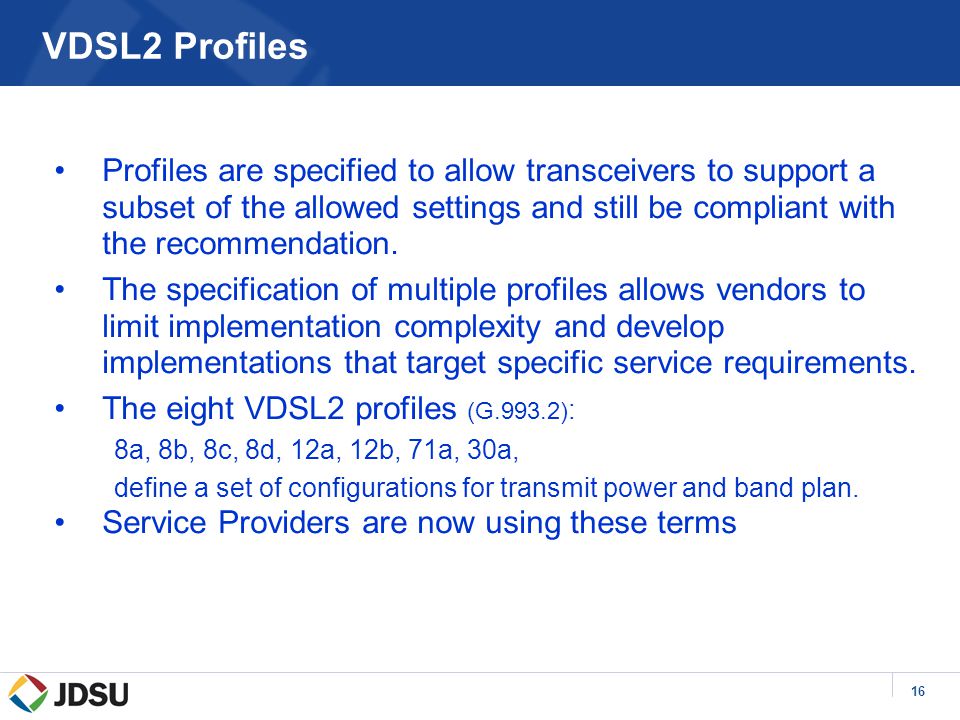 VDSL2 Profiles

• Profiles are specified to allow transceivers to support a subset of the allowed settings and still be compliant with the recommendation.

• The specification of multiple profiles allows vendors to limit implementation complexity and develop implementations that target specific service requirements.

• The eight VDSL2 profiles (G.993.2):

8a, 8b, 8c, 8d, 12a, 12b, 71a, 30a,

define a set of configurations for transmit power and band plan.

• Service Providers are now using these terms

JDSU

16